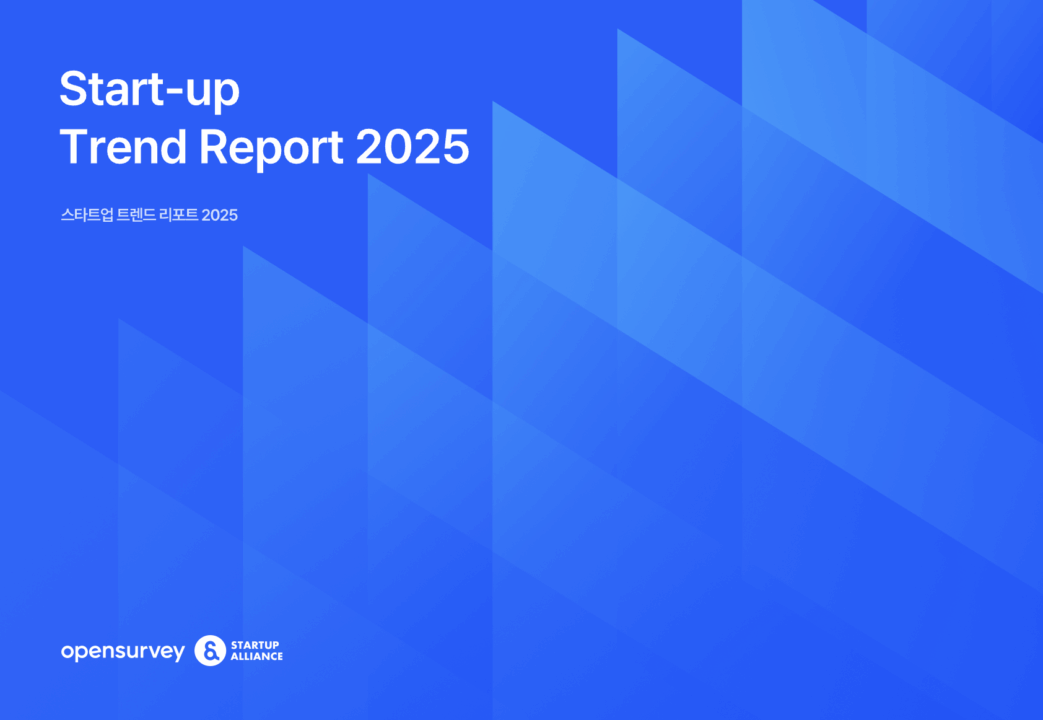 Start-up
Trend Report 2025

스타트업 트렌드 리포트 2025

opensurvey STARTUP ALLIANCE